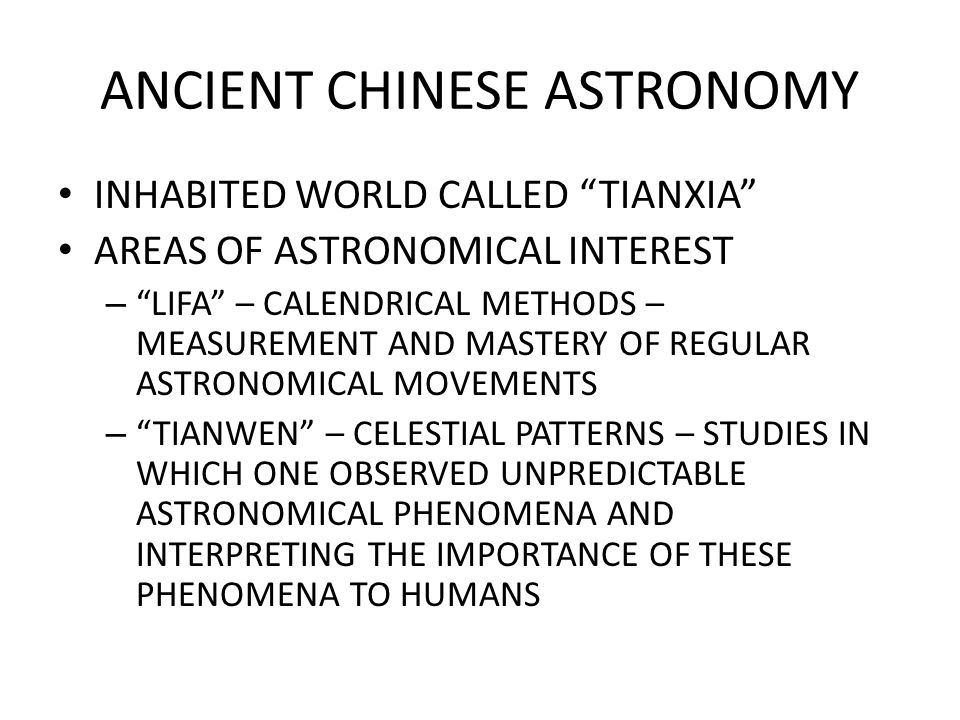 ANCIENT CHINESE ASTRONOMY

• INHABITED WORLD CALLED “TIANXIA”
• AREAS OF ASTRONOMICAL INTEREST
– “LIFA” – CALENDRICAL METHODS – MEASUREMENT AND MASTERY OF REGULAR ASTRONOMICAL MOVEMENTS
– “TIANWEN” – CELESTIAL PATTERNS – STUDIES IN WHICH ONE OBSERVED UNPREDICTABLE ASTRONOMICAL PHENOMENA AND INTERPRETING THE IMPORTANCE OF THESE PHENOMENA TO HUMANS